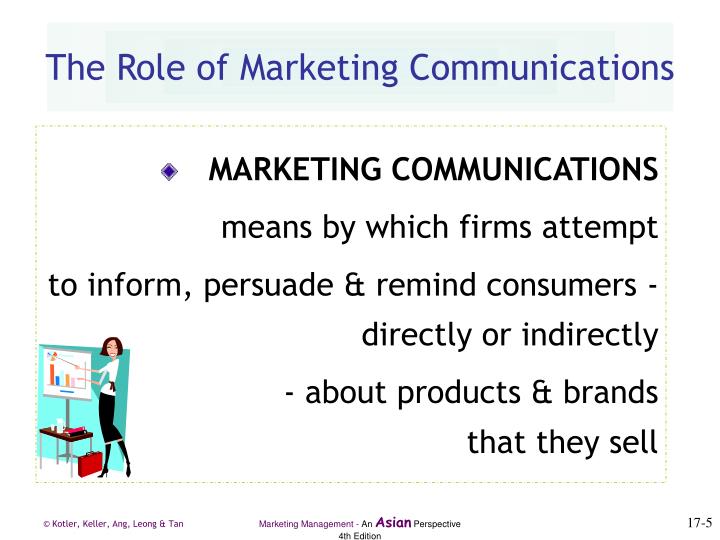 The Role of Marketing Communications

MARKETING COMMUNICATIONS

means by which firms attempt to inform, persuade & remind consumers - directly or indirectly - about products & brands that they sell

© Kotler, Keller, Ang, Leong & Tan

Marketing Management - An Asian Perspective 4th Edition

17-5